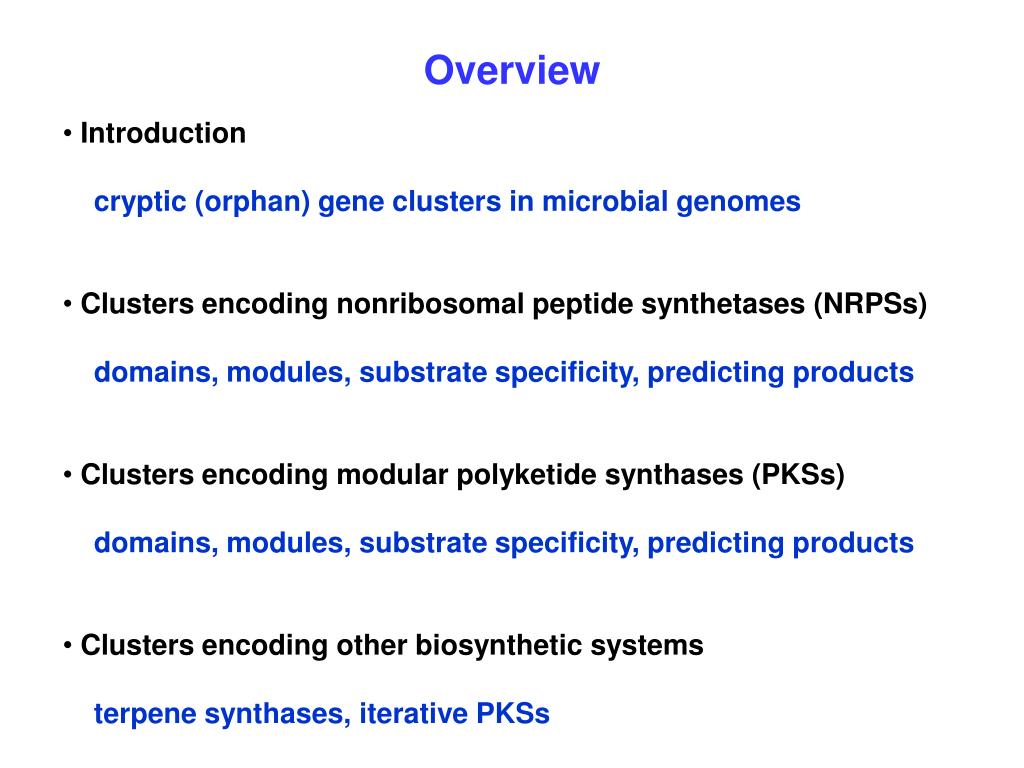 Overview

• Introduction

cryptic (orphan) gene clusters in microbial genomes

• Clusters encoding nonribosomal peptide synthetases (NRPSs)

domains, modules, substrate specificity, predicting products

• Clusters encoding modular polyketide synthases (PKSs)

domains, modules, substrate specificity, predicting products

• Clusters encoding other biosynthetic systems

terpene synthases, iterative PKSs